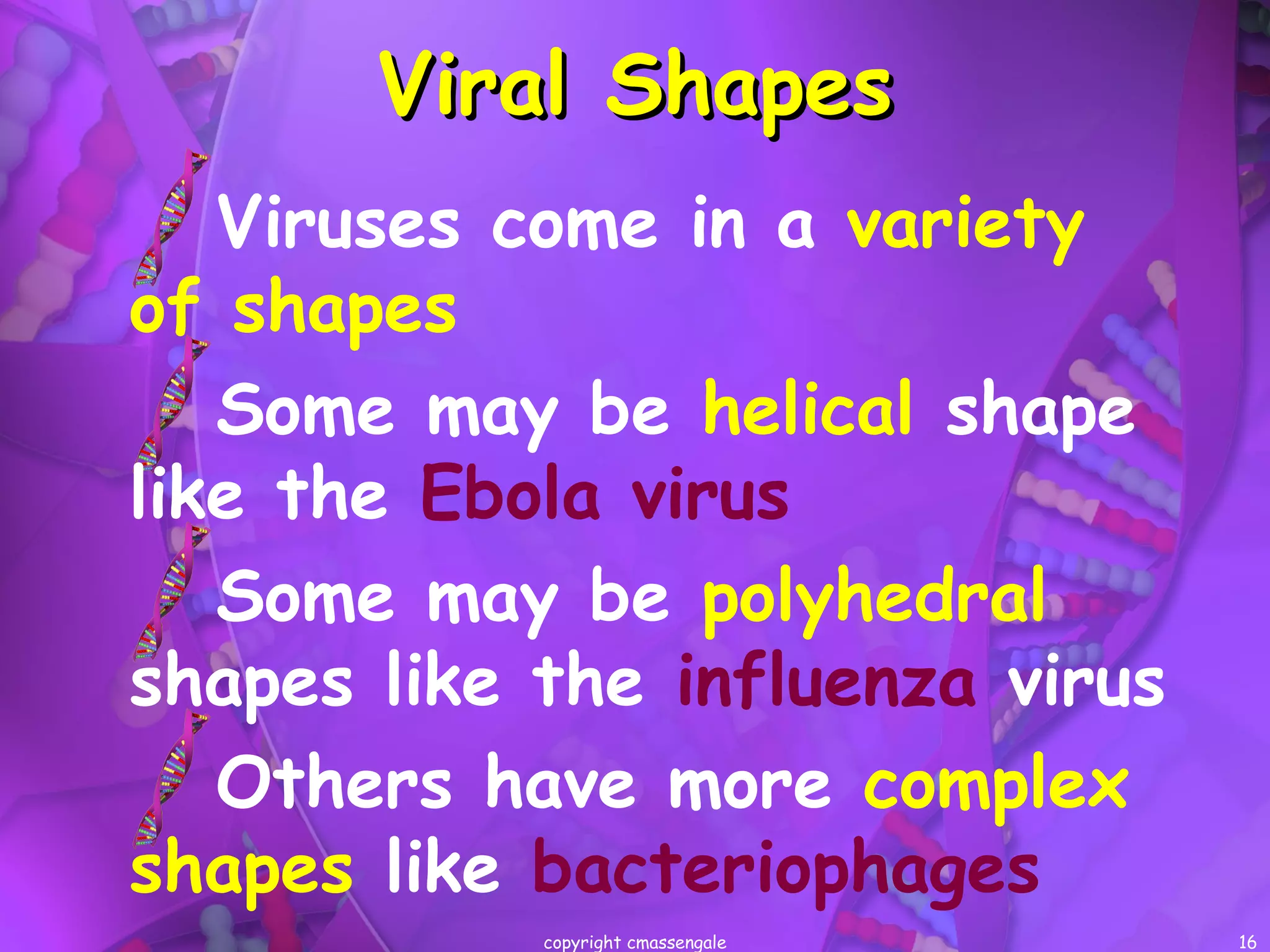 Viral Shapes

Viruses come in a variety of shapes

Some may be helical shape like the Ebola virus

Some may be polyhedral shapes like the influenza virus

Others have more complex shapes like bacteriophages

copyright cmassengale

16